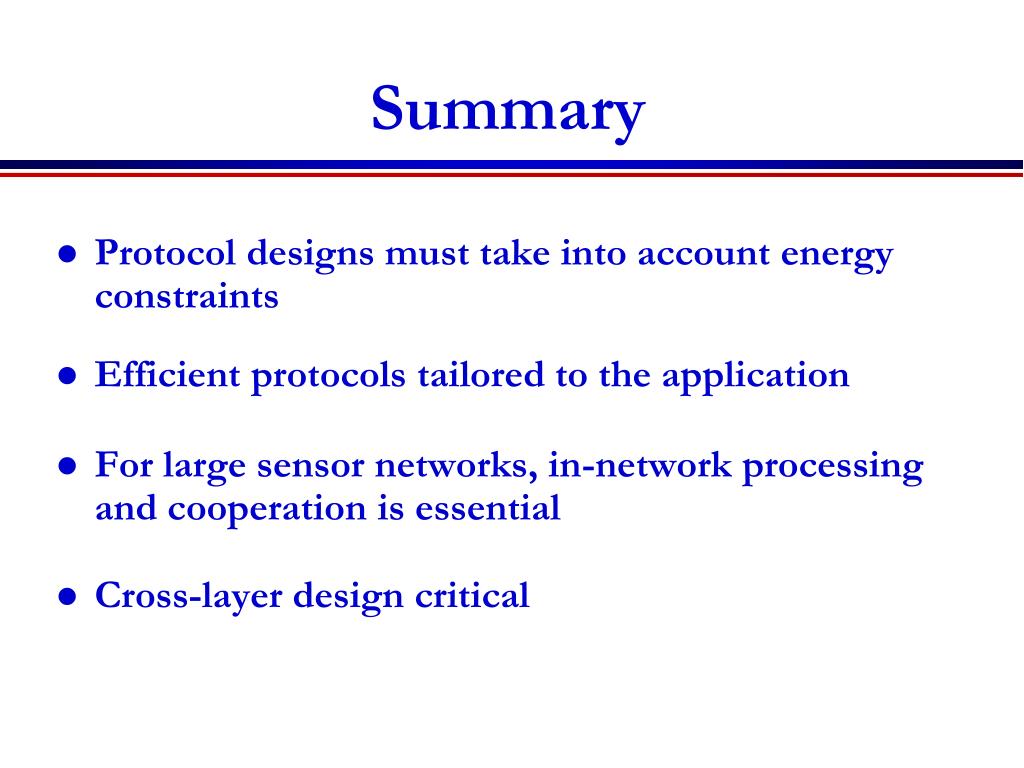 Summary

- Protocol designs must take into account energy constraints
- Efficient protocols tailored to the application
- For large sensor networks, in-network processing and cooperation is essential
- Cross-layer design critical